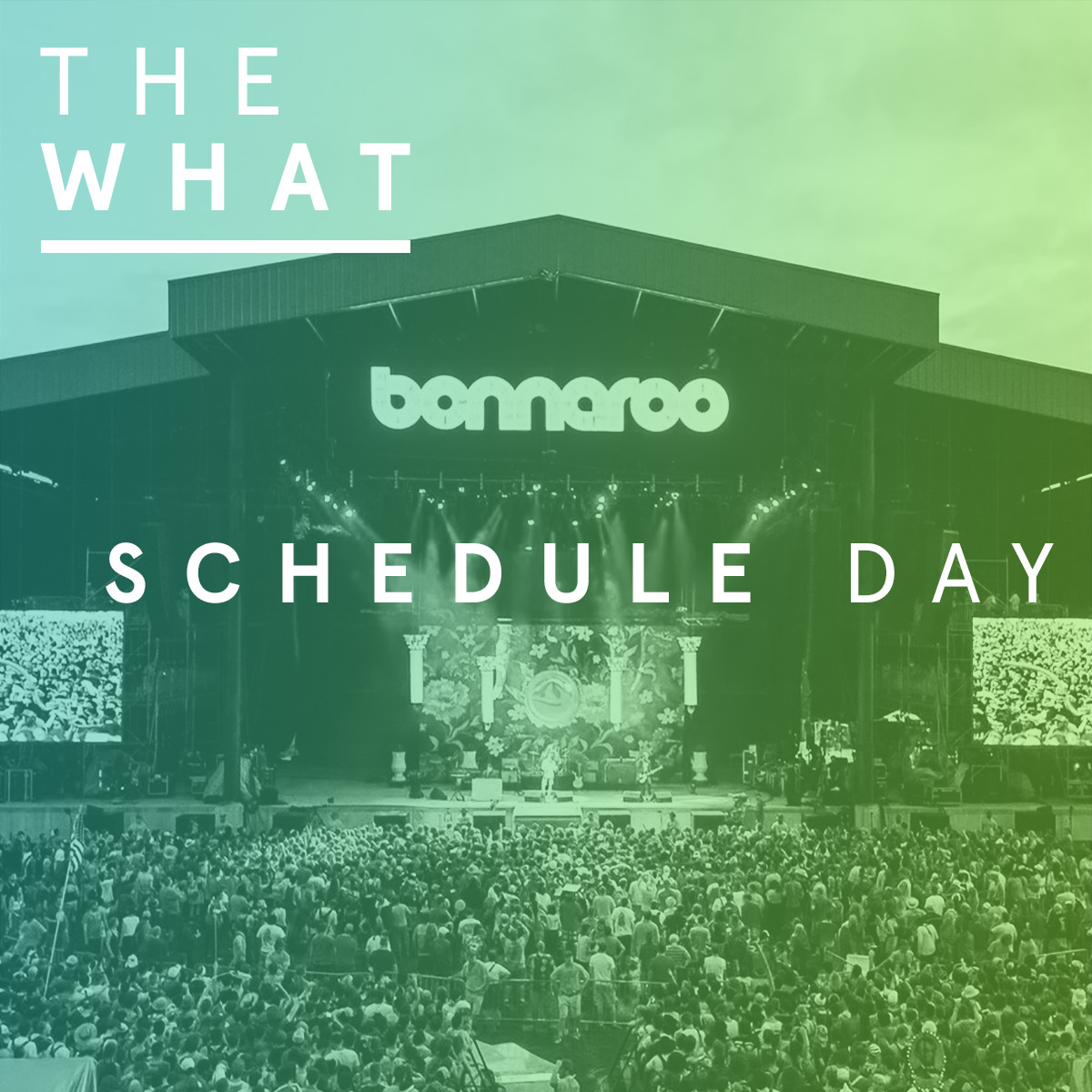 THE
WHAT

bonnaroo

SCHEDULE DAY